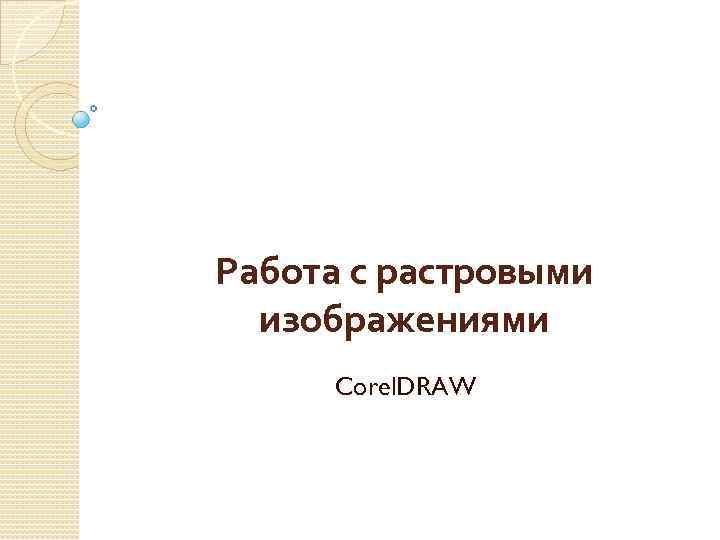 Работа с растровыми изображениями

CorelDRAW